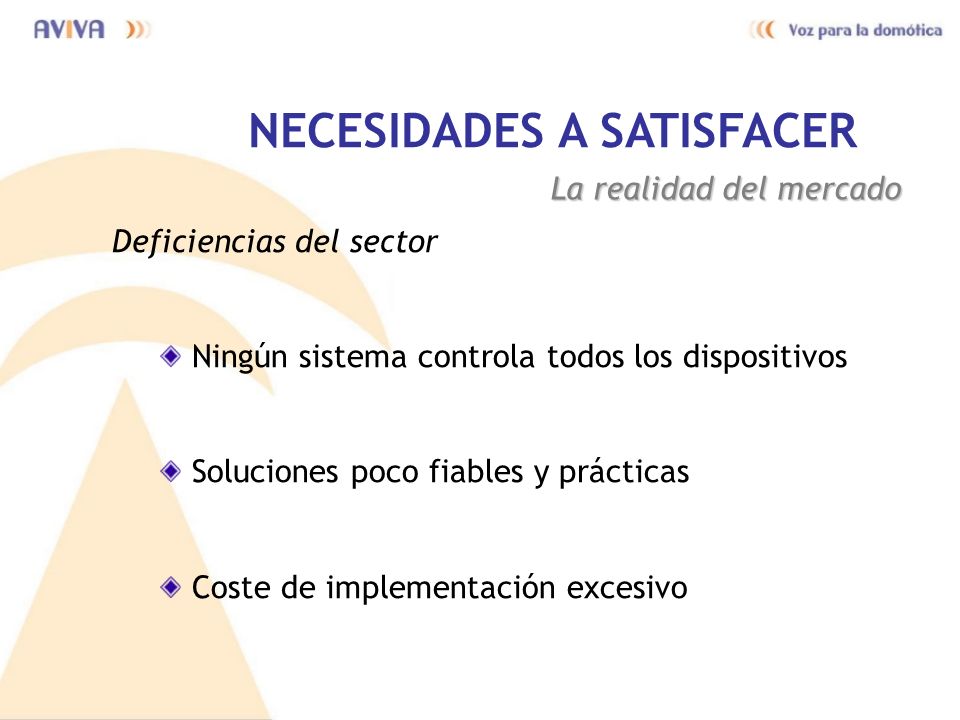 AVIVA

Voz para la domótica

NECESIDADES A SATISFACER

La realidad del mercado

Deficiencias del sector

Ningún sistema controla todos los dispositivos

Soluciones poco fiables y prácticas

Coste de implementación excesivo